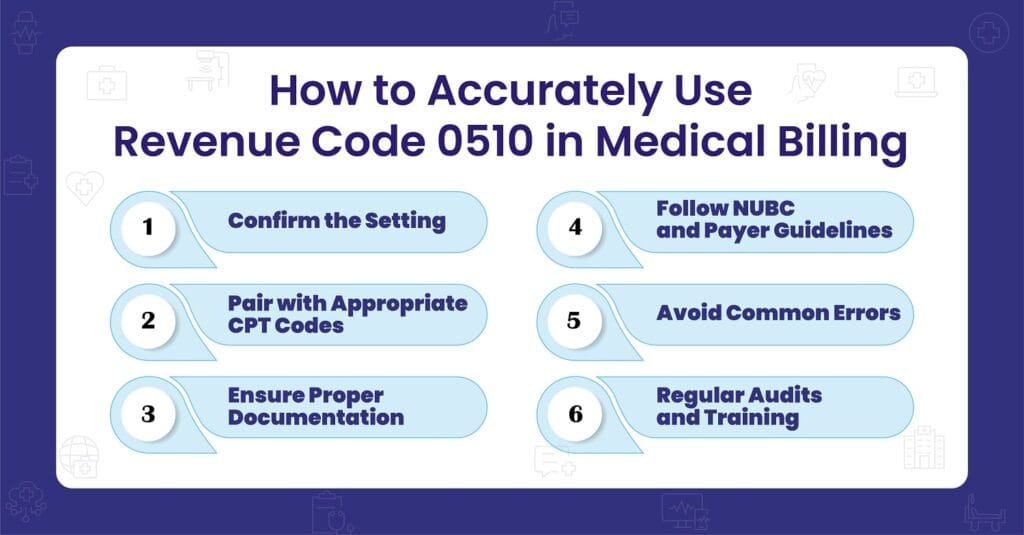 How to Accurately Use Revenue Code 0510 in Medical Billing

1 Confirm the Setting

2 Pair with Appropriate CPT Codes

3 Ensure Proper Documentation

4 Follow NUBC and Payer Guidelines

5 Avoid Common Errors

6 Regular Audits and Training